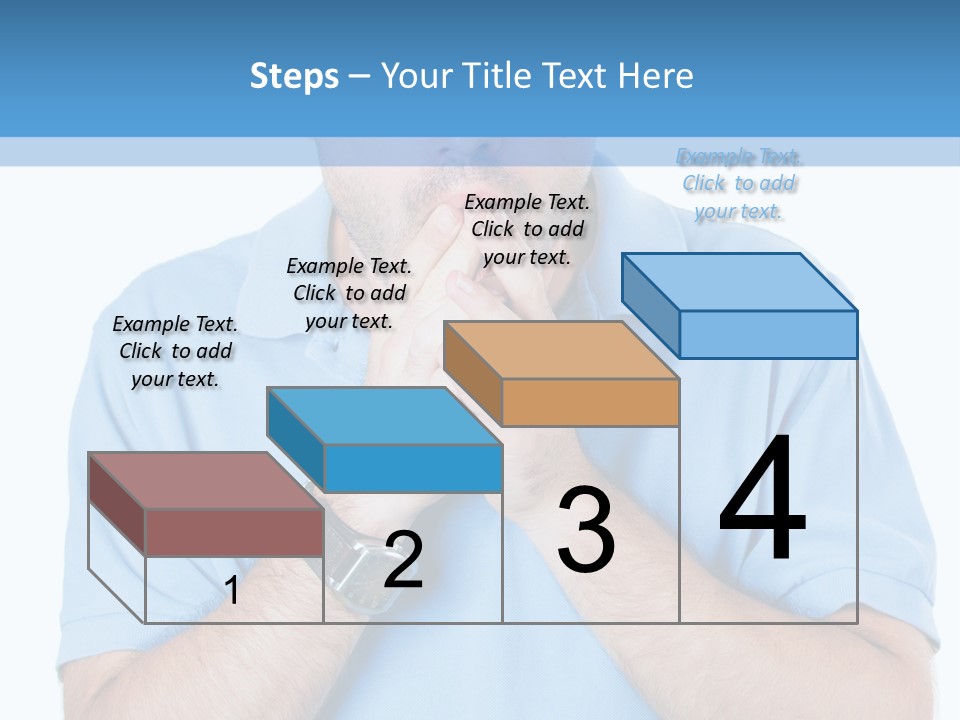 Steps – Your Title Text Here

Example Text. Click to add your text.

Example Text. Click to add your text.

Example Text. Click to add your text.

Example Text. Click to add your text.

1

2

3

4